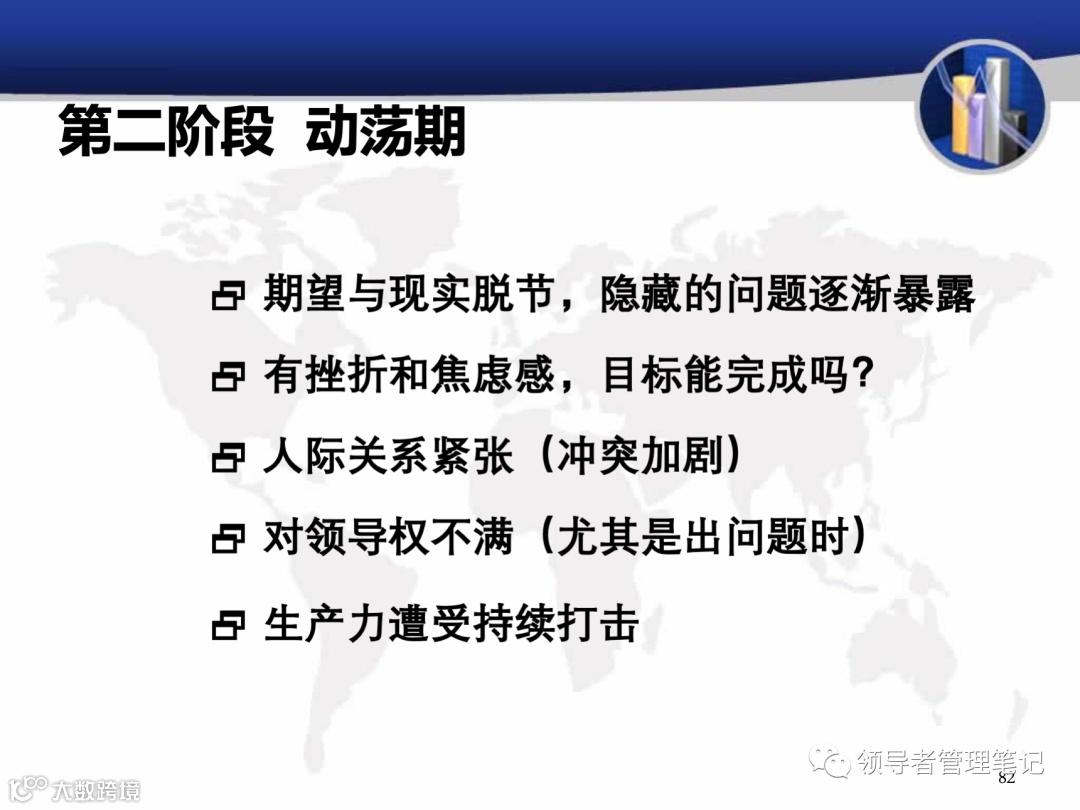 第二阶段 动荡期

期望与现实脱节，隐藏的问题逐渐暴露

有挫折和焦虑感，目标能完成吗？

人际关系紧张（冲突加剧）

对领导权不满（尤其是出问题时）

生产力遭受持续打击

领导者管理笔记

82

大数跨境